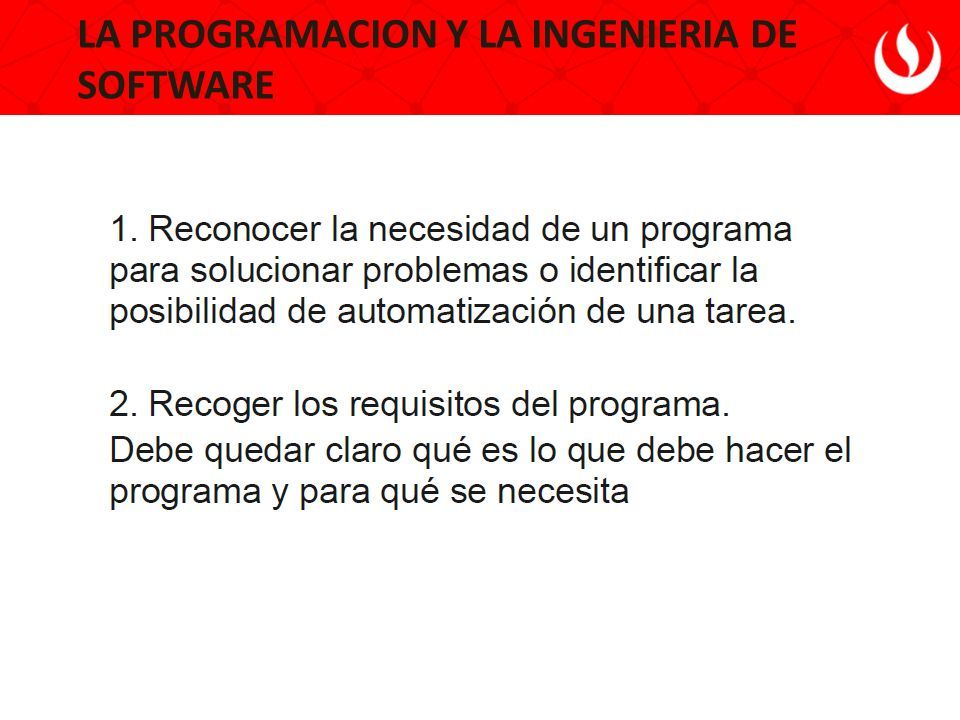 LA PROGRAMACION Y LA INGENIERIA DE SOFTWARE

1. Reconocer la necesidad de un programa para solucionar problemas o identificar la posibilidad de automatización de una tarea.

2. Recoger los requisitos del programa.
Debe quedar claro qué es lo que debe hacer el programa y para qué se necesita